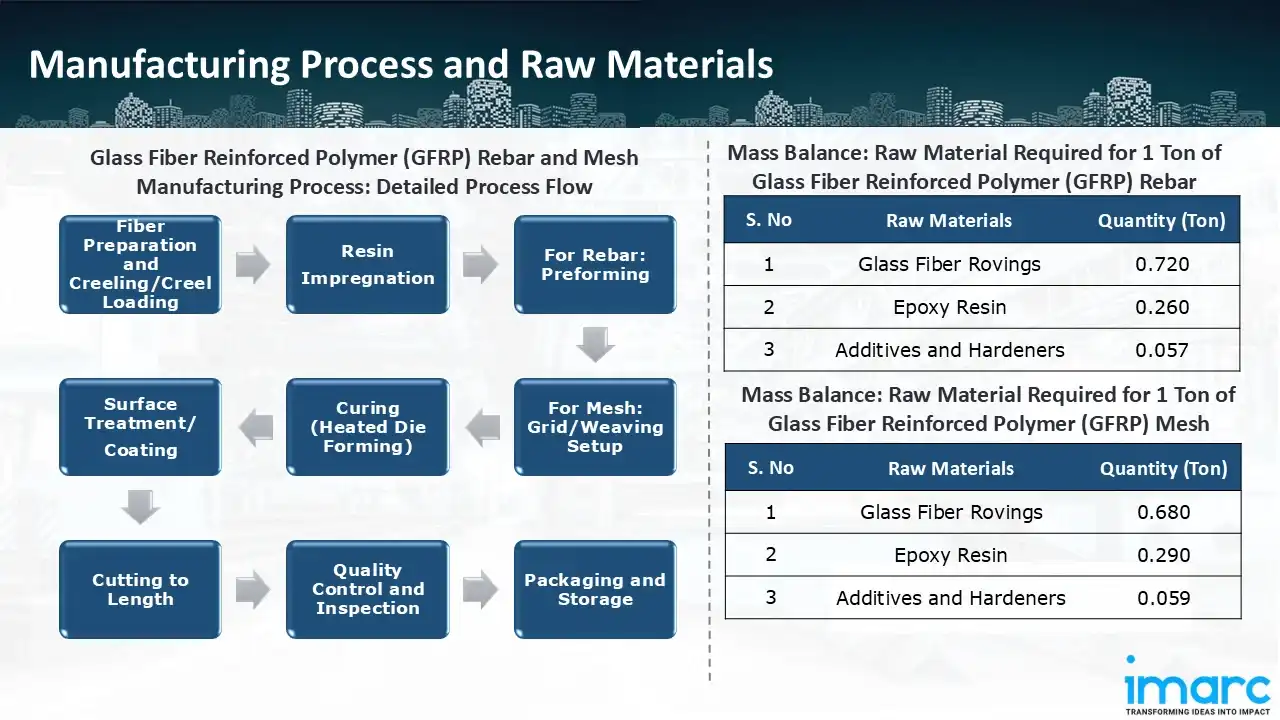 Manufacturing Process and Raw Materials

Glass Fiber Reinforced Polymer (GFRP) Rebar and Mesh Manufacturing Process: Detailed Process Flow

Fiber Preparation and Creeling/Creel Loading

Resin Impregnation

For Rebar: Preforming

For Mesh: Grid/Weaving Setup

Curing (Heated Die Forming)

Surface Treatment/ Coating

Cutting to Length

Quality Control and Inspection

Packaging and Storage

Mass Balance: Raw Material Required for 1 Ton of Glass Fiber Reinforced Polymer (GFRP) Rebar

| S. No | Raw Materials | Quantity (Ton) |
|---|---|---|
| 1 | Glass Fiber Rovings | 0.720 |
| 2 | Epoxy Resin | 0.260 |
| 3 | Additives and Hardeners | 0.057 |

Mass Balance: Raw Material Required for 1 Ton of Glass Fiber Reinforced Polymer (GFRP) Mesh

| S. No | Raw Materials | Quantity (Ton) |
|---|---|---|
| 1 | Glass Fiber Rovings | 0.680 |
| 2 | Epoxy Resin | 0.290 |
| 3 | Additives and Hardeners | 0.059 |

imarc
TRANSFORMING IDEAS INTO IMPACT